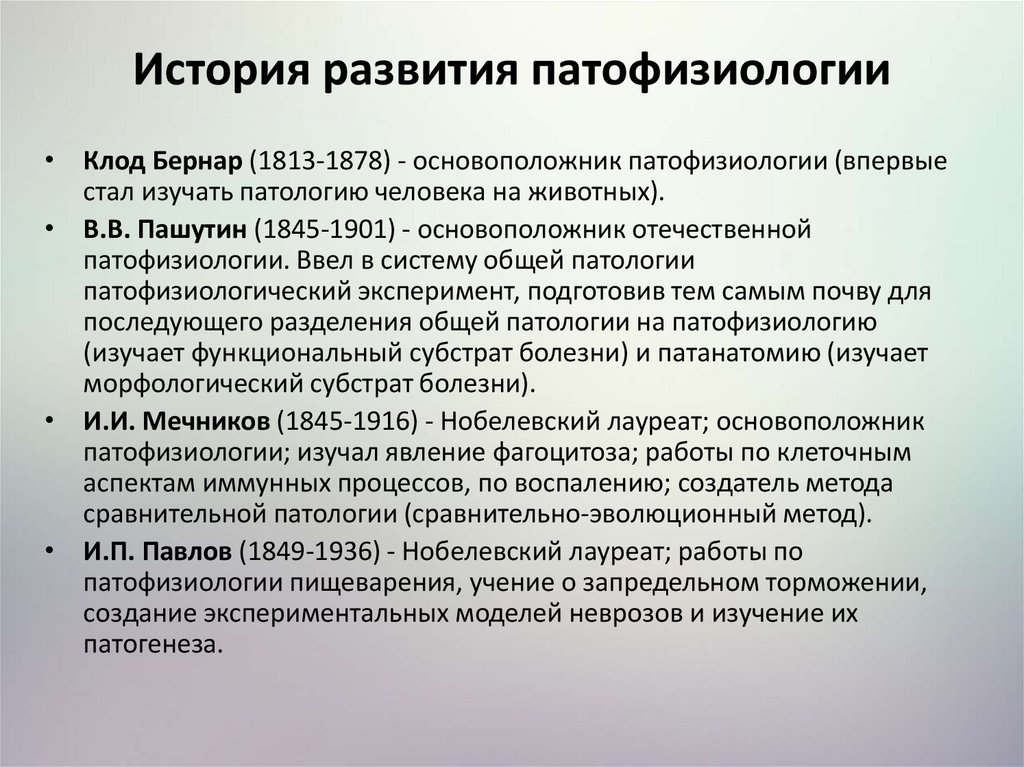 История развития патофизиологии

• Клод Бернар (1813-1878) - основоположник патофизиологии (впервые стал изучать патологию человека на животных).

• В.В. Пашутин (1845-1901) - основоположник отечественной патофизиологии. Ввел в систему общей патологии патофизиологический эксперимент, подготовив тем самым почву для последующего разделения общей патологии на патофизиологию (изучает функциональный субстрат болезни) и патанатомию (изучает морфологический субстрат болезни).

• И.И. Мечников (1845-1916) - Нобелевский лауреат; основоположник патофизиологии; изучал явление фагоцитоза; работы по клеточным аспектам иммунных процессов, по воспалению; создатель метода сравнительной патологии (сравнительно-эволюционный метод).

• И.П. Павлов (1849-1936) - Нобелевский лауреат; работы по патофизиологии пищеварения, учение о запредельном торможении, создание экспериментальных моделей неврозов и изучение их патогенеза.